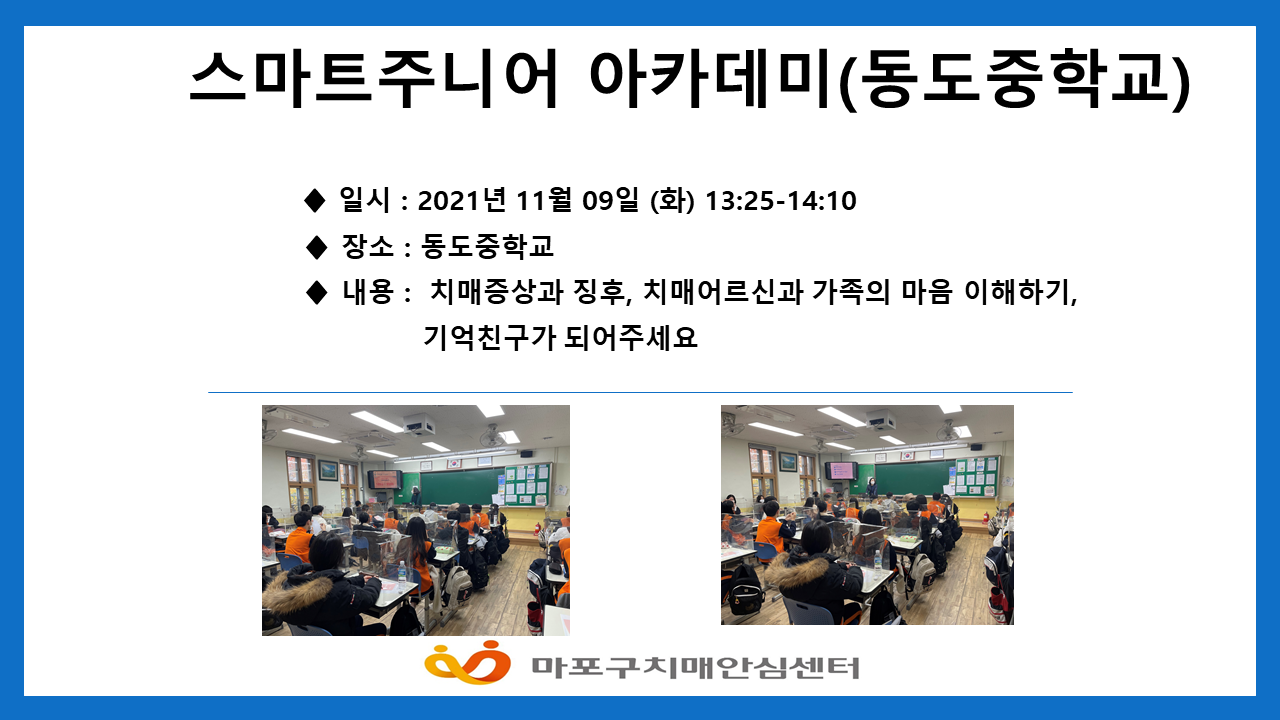 스마트주니어 아카데미(동도중학교)

◆ 일시 : 2021년 11월 09일 (화) 13:25-14:10

◆ 장소 : 동도중학교

◆ 내용 : 치매증상과 징후, 치매어르신과 가족의 마음 이해하기, 기억친구가 되어주세요

마포구치매안심센터